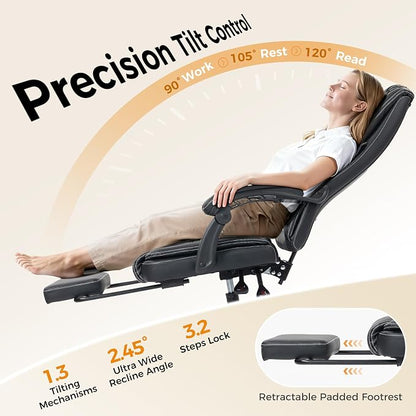 Precision Tilt Control

90° Work 105° Rest 120° Read

1.3 Tilting Mechanisms

2.45° Ultra Wide Recline Angle

3.2 Steps Lock

Retractable Padded Footrest